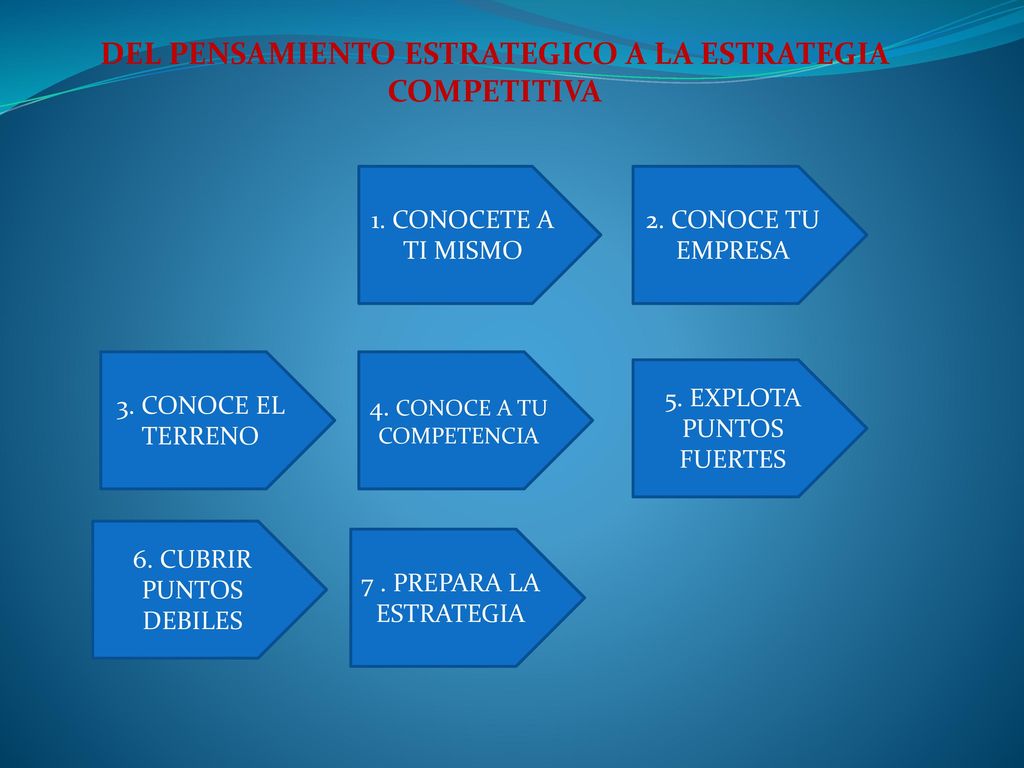 DEL PENSAMIENTO ESTRATEGICO A LA ESTRATEGIA COMPETITIVA

1. CONOCETE A TI MISMO

2. CONOCE TU EMPRESA

3. CONOCE EL TERRENO

4. CONOCE A TU COMPETENCIA

5. EXPLOTA PUNTOS FUERTES

6. CUBRIR PUNTOS DEBILES

7 . PREPARA LA ESTRATEGIA